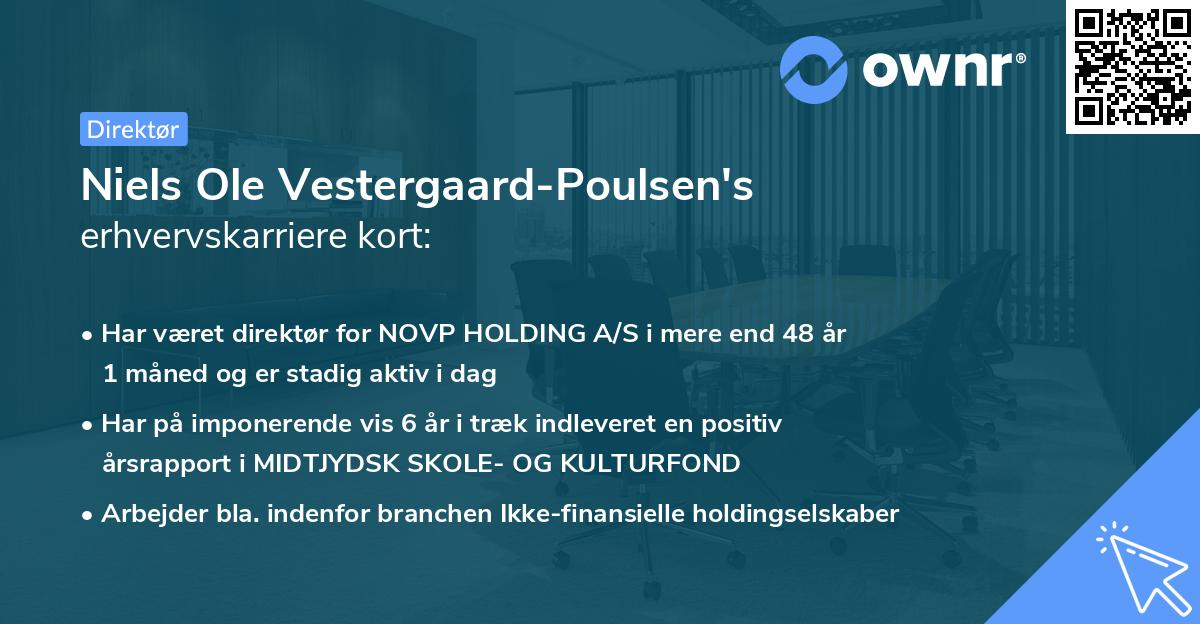 ownr®

Direktør

Niels Ole Vestergaard-Poulsen's
erhvervskarriere kort:

• Har været direktør for NOVP HOLDING A/S i mere end 48 år 1 måned og er stadig aktiv i dag
• Har på imponerende vis 6 år i træk indleveret en positiv årsrapport i MIDTJYDSK SKOLE- OG KULTURFOND
• Arbejder bla. indenfor branchen Ikke-finansielle holdingselskaber